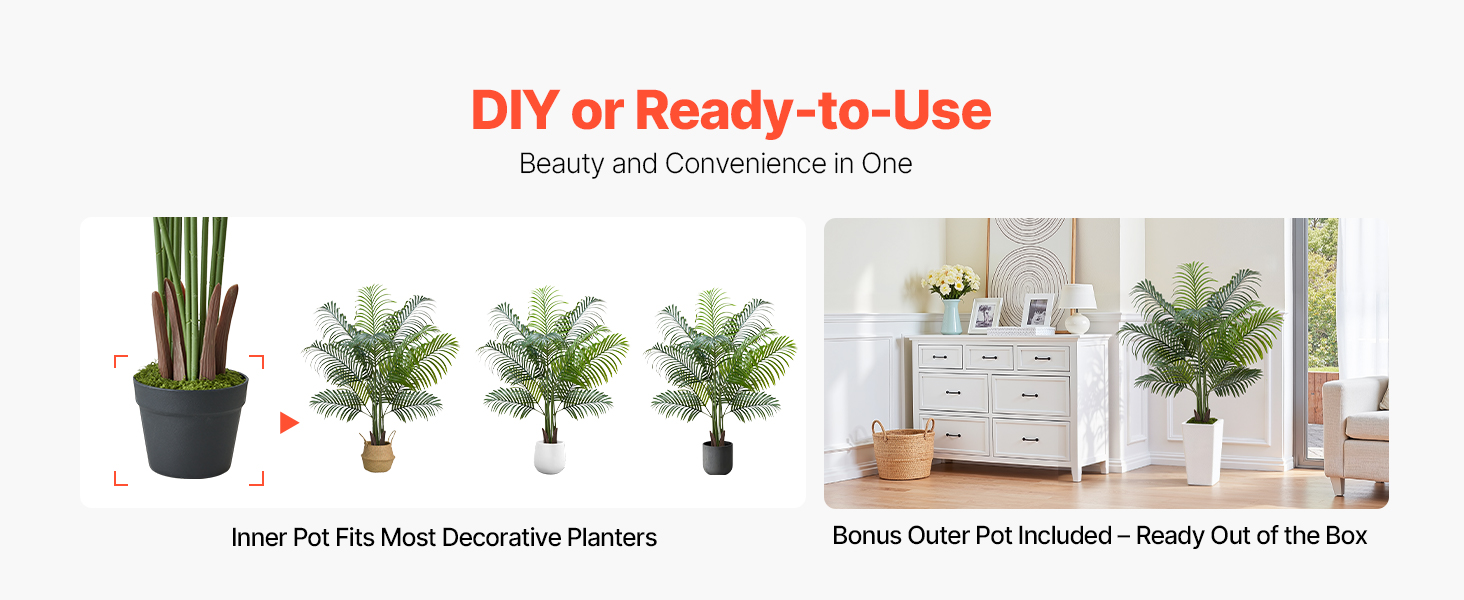 DIY or Ready-to-Use

Beauty and Convenience in One

Inner Pot Fits Most Decorative Planters

Bonus Outer Pot Included – Ready Out of the Box